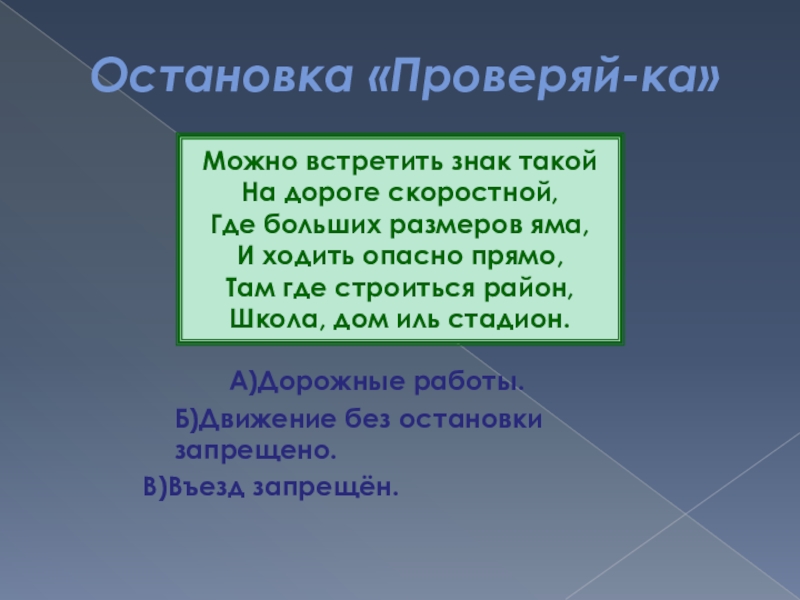 Остановка «Проверяй-ка»

Можно встретить знак такой
На дороге скоростной,
Где больших размеров яма,
И ходить опасно прямо,
Там где строиться район,
Школа, дом иль стадион.

А)Дорожные работы.

Б)Движение без остановки запрещено.

В)Въезд запрещён.